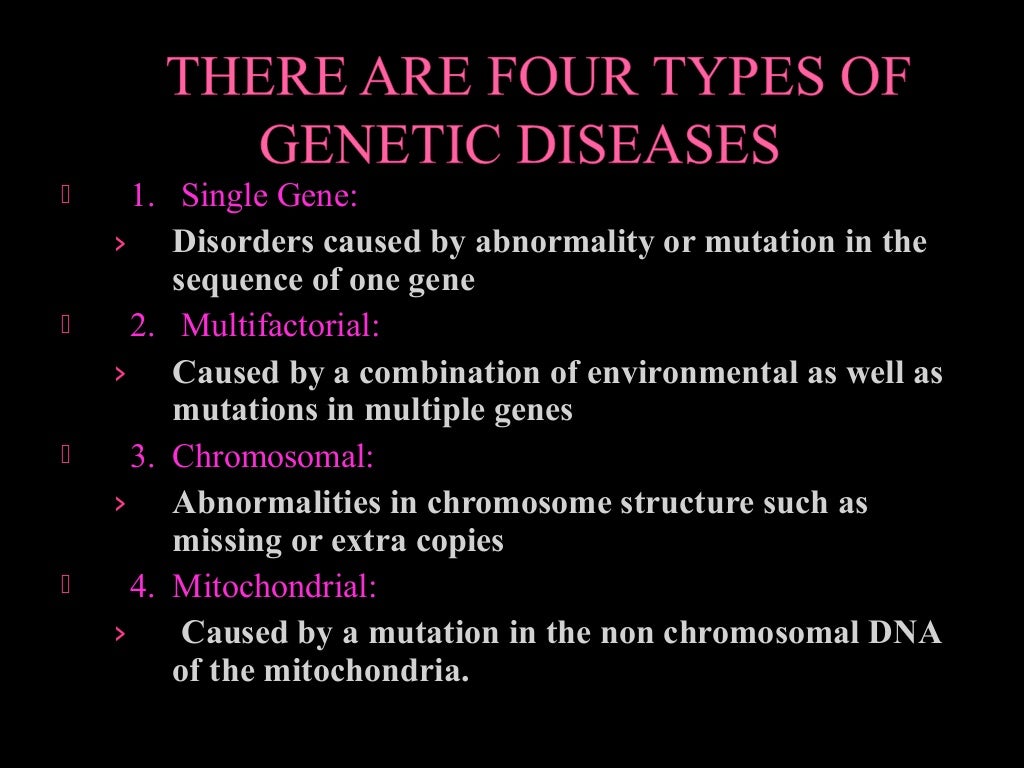 THERE ARE FOUR TYPES OF GENETIC DISEASES

1. Single Gene:
› Disorders caused by abnormality or mutation in the sequence of one gene
2. Multifactorial:
› Caused by a combination of environmental as well as mutations in multiple genes
3. Chromosomal:
› Abnormalities in chromosome structure such as missing or extra copies
4. Mitochondrial:
› Caused by a mutation in the non chromosomal DNA of the mitochondria.